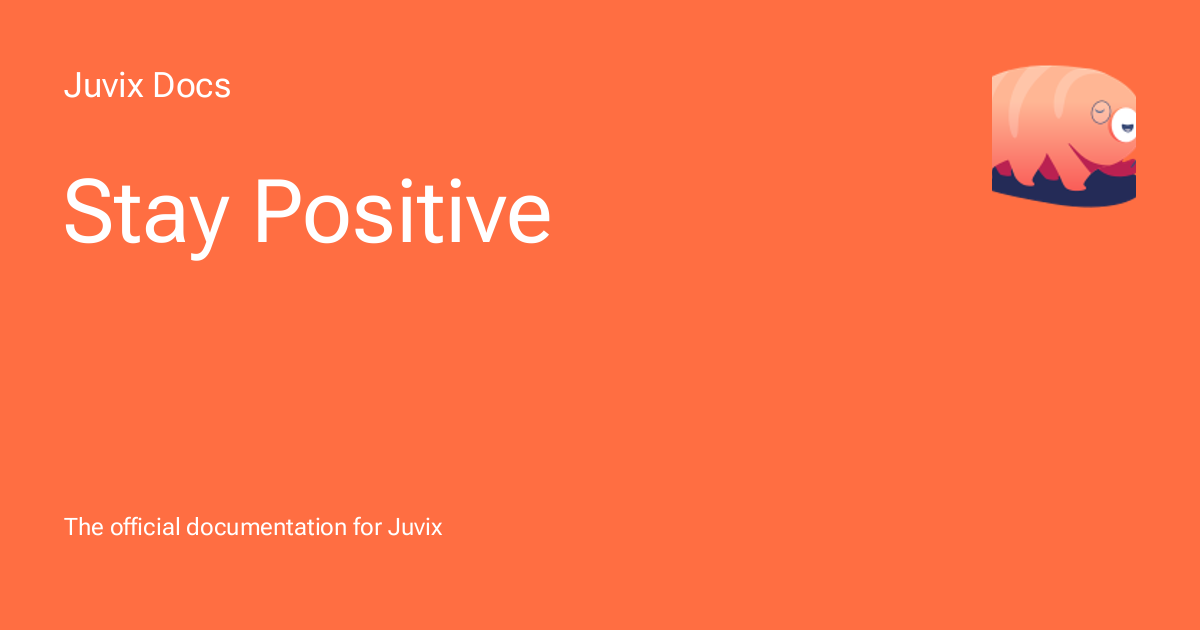 Juvix Docs

Stay Positive

The official documentation for Juvix